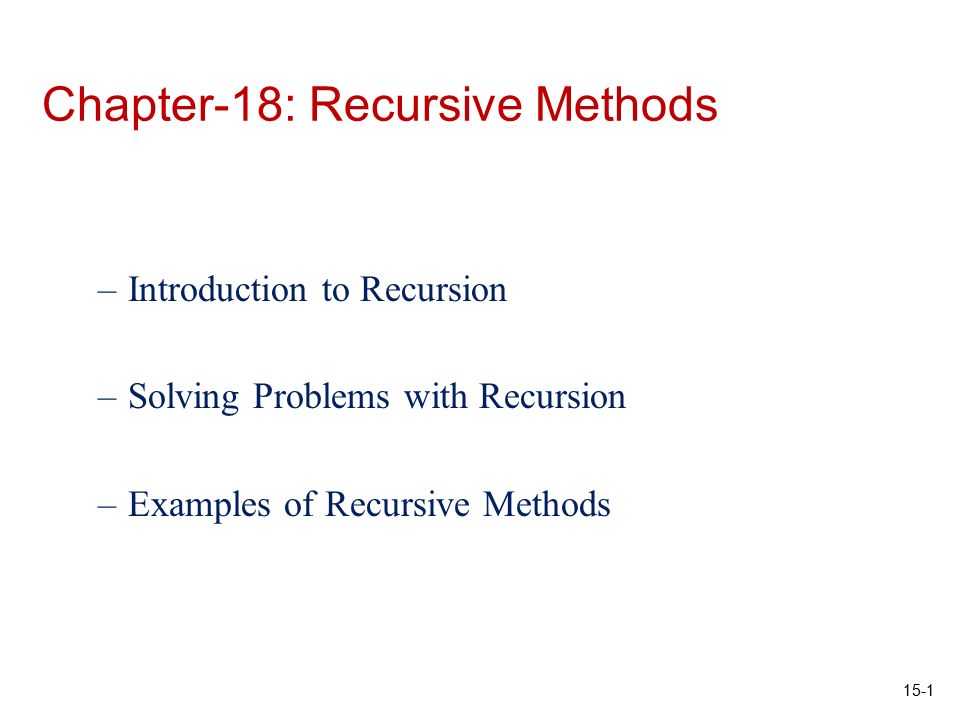 Chapter-18: Recursive Methods

– Introduction to Recursion

– Solving Problems with Recursion

– Examples of Recursive Methods

15-1